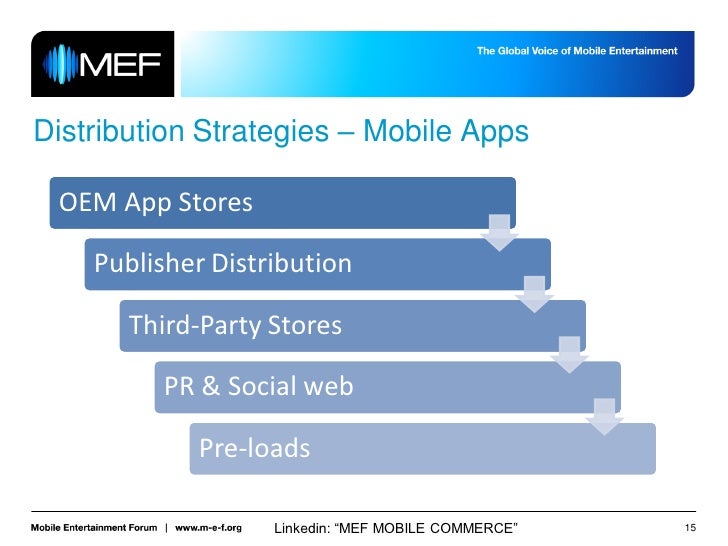 MEF

The Global Voice of Mobile Entertainment

Distribution Strategies – Mobile Apps

OEM App Stores

Publisher Distribution

Third-Party Stores

PR & Social web

Pre-loads

Mobile Entertainment Forum | www.m-e-f.org

Linkedin: “MEF MOBILE COMMERCE”

15